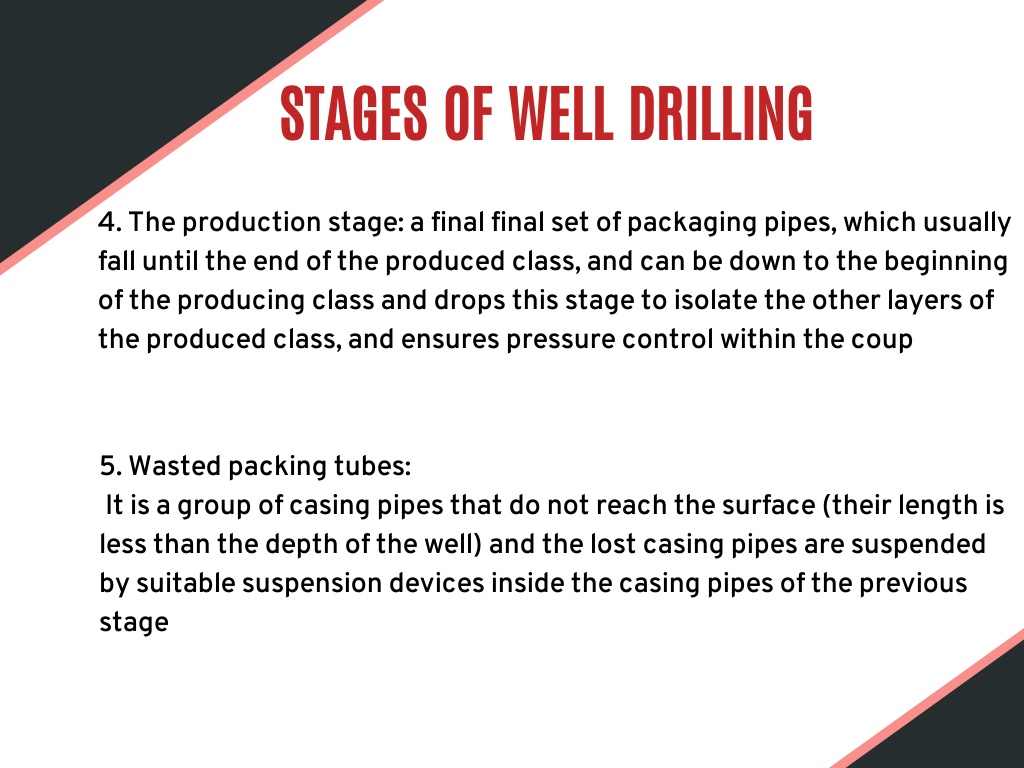 STAGES OF WELL DRILLING

4. The production stage: a final final set of packaging pipes, which usually fall until the end of the produced class, and can be down to the beginning of the producing class and drops this stage to isolate the other layers of the produced class, and ensures pressure control within the coup

5. Wasted packing tubes:
It is a group of casing pipes that do not reach the surface (their length is less than the depth of the well) and the lost casing pipes are suspended by suitable suspension devices inside the casing pipes of the previous stage